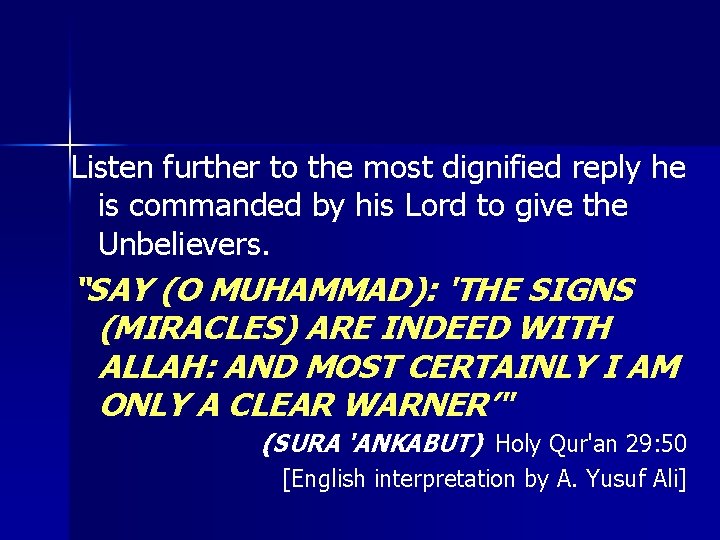 Listen further to the most dignified reply he is commanded by his Lord to give the Unbelievers.

"SAY (O MUHAMMAD): 'THE SIGNS (MIRACLES) ARE INDEED WITH ALLAH: AND MOST CERTAINLY I AM ONLY A CLEAR WARNER'"

(SURA 'ANKABUT) Holy Qur'an 29:50

[English interpretation by A. Yusuf Ali]